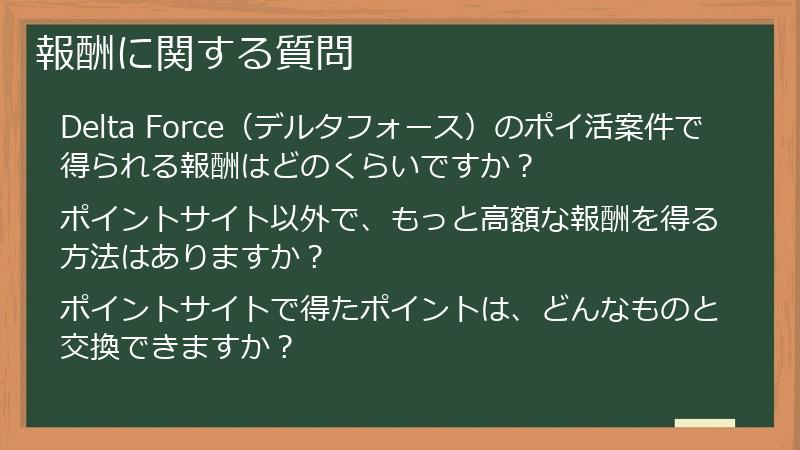 報酬に関する質問

Delta Force（デルタフォース）のポイ活案件で得られる報酬はどのくらいですか？

ポイントサイト以外で、もっと高額な報酬を得る方法はありますか？

ポイントサイトで得たポイントは、どんなものと交換できますか？